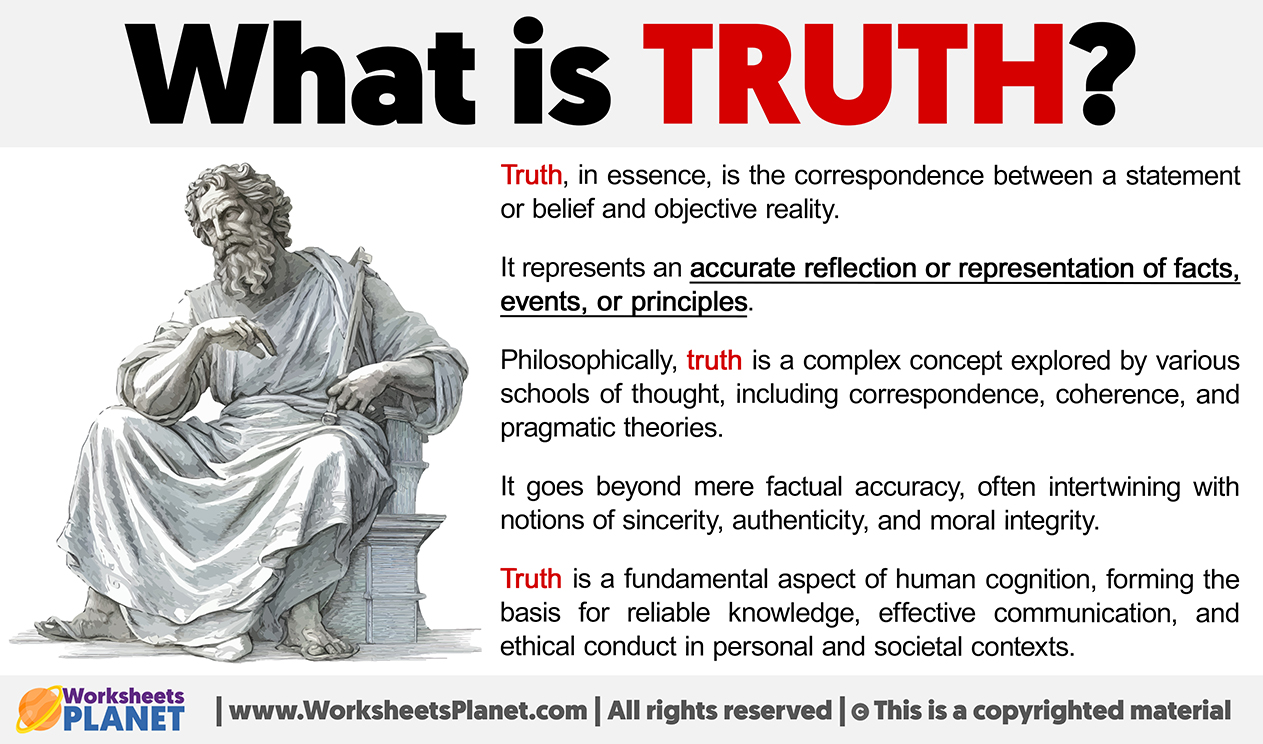 What is TRUTH?

Truth, in essence, is the correspondence between a statement or belief and objective reality.

It represents an accurate reflection or representation of facts, events, or principles.

Philosophically, truth is a complex concept explored by various schools of thought, including correspondence, coherence, and pragmatic theories.

It goes beyond mere factual accuracy, often intertwining with notions of sincerity, authenticity, and moral integrity.

Truth is a fundamental aspect of human cognition, forming the basis for reliable knowledge, effective communication, and ethical conduct in personal and societal contexts.

Worksheets PLANET | www.WorksheetsPlanet.com | All rights reserved | © This is a copyrighted material